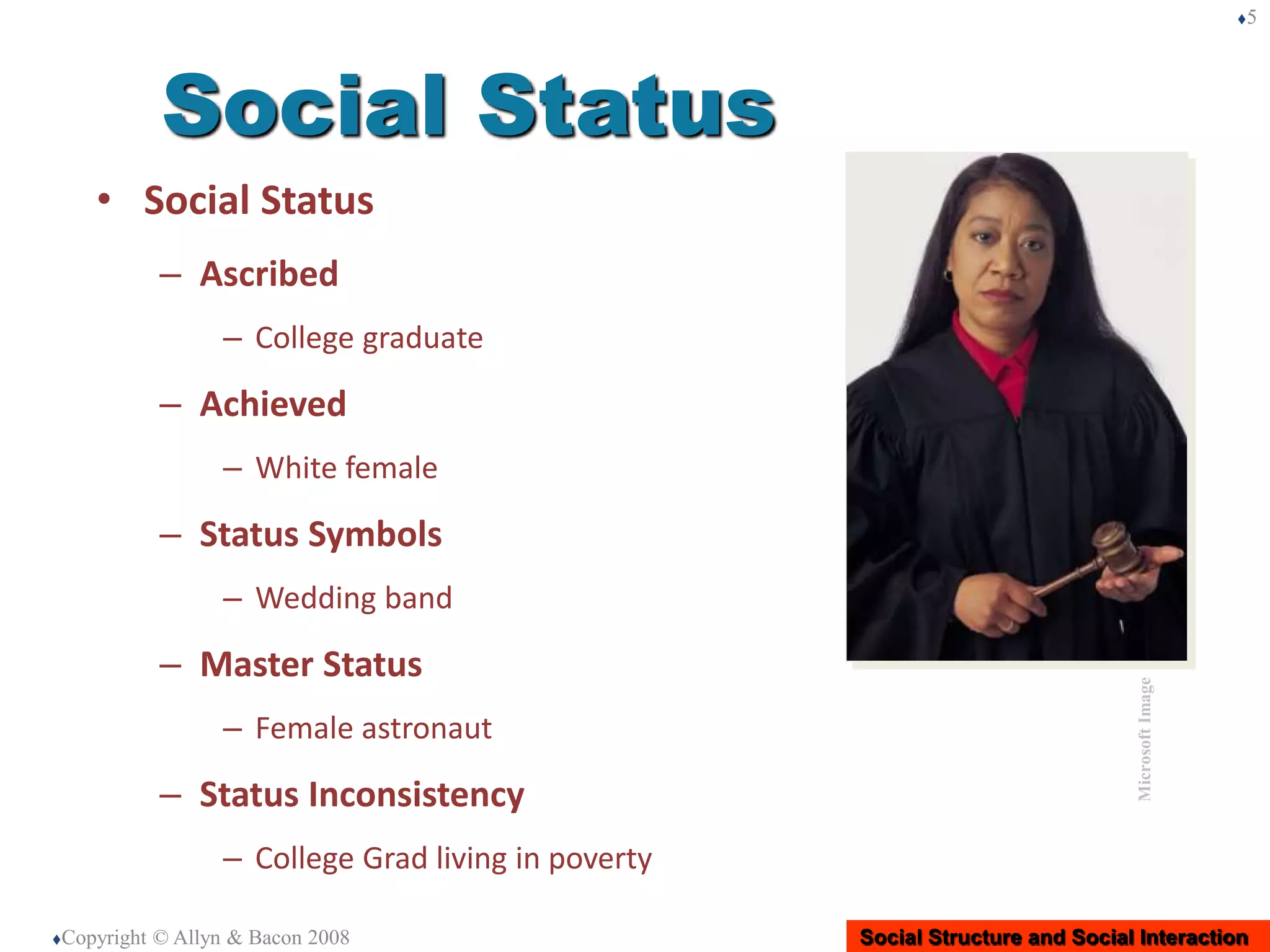 ♦5

Social Status

• Social Status

– Ascribed

– College graduate

– Achieved

– White female

– Status Symbols

– Wedding band

– Master Status

– Female astronaut

– Status Inconsistency

– College Grad living in poverty

Microsoft Image

♦Copyright © Allyn & Bacon 2008

Social Structure and Social Interaction